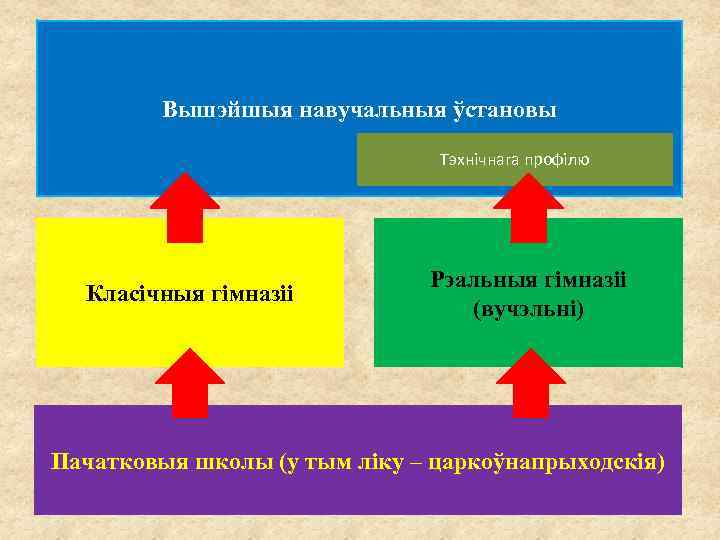 Вышэйшыя навучальныя ўстановы

Тэхнічнага профілю

Класічныя гімназіі

Рэальныя гімназіі (вучэльні)

Пачатковыя школы (у тым ліку – царкоўнапрыходскія)